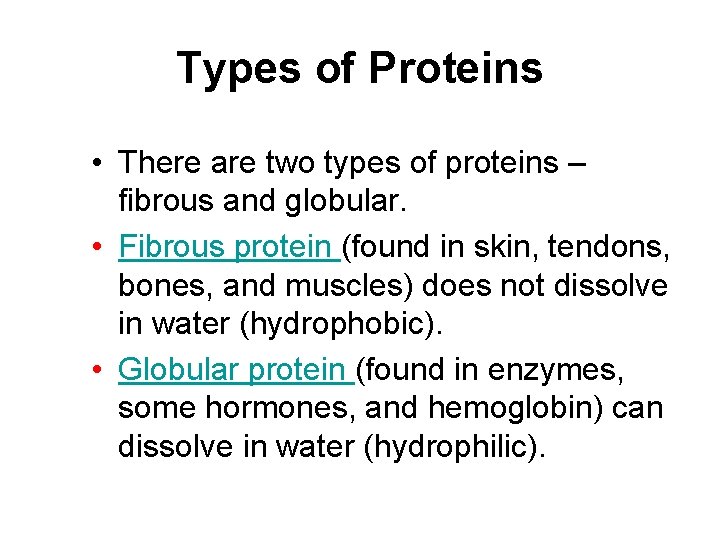 Types of Proteins

• There are two types of proteins – fibrous and globular.

• Fibrous protein (found in skin, tendons, bones, and muscles) does not dissolve in water (hydrophobic).

• Globular protein (found in enzymes, some hormones, and hemoglobin) can dissolve in water (hydrophilic).